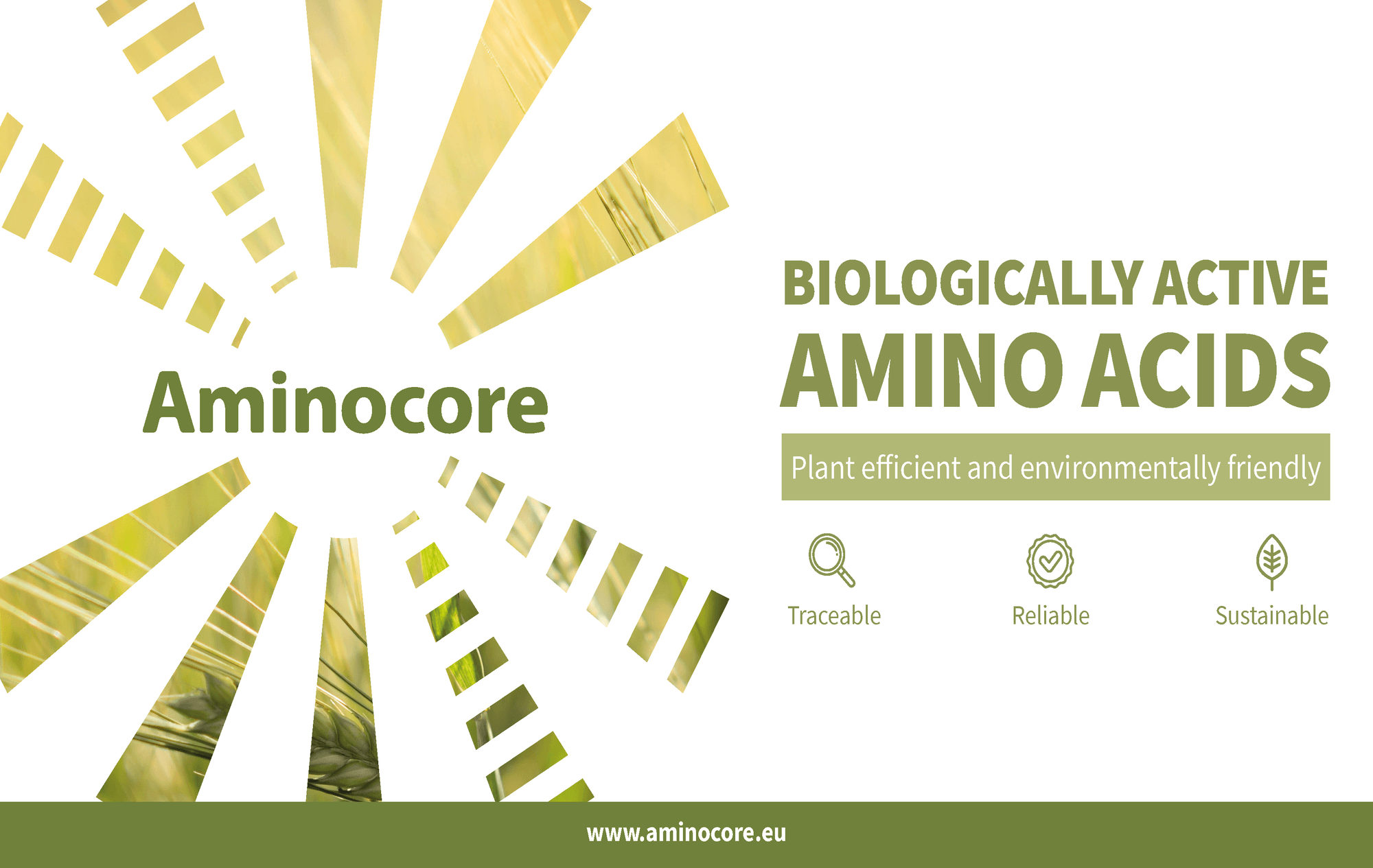 Aminocore

BIOLOGICALLY ACTIVE
AMINO ACIDS

Plant efficient and environmentally friendly

Traceable

Reliable

Sustainable

www.aminocore.eu